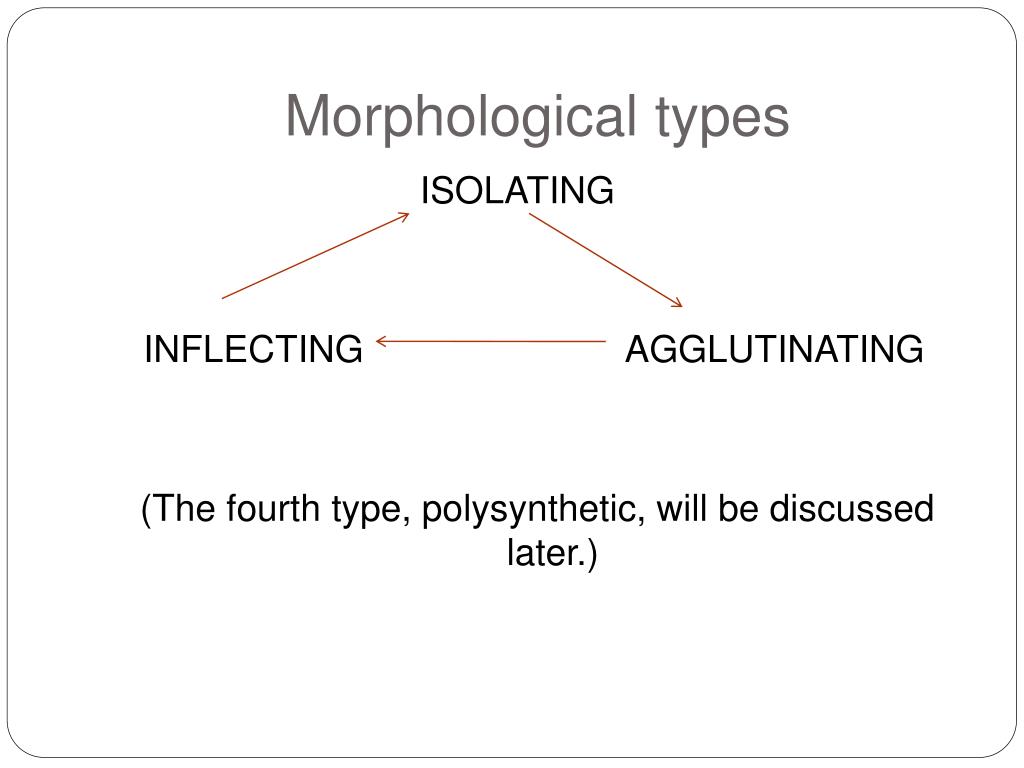 Morphological types

ISOLATING

INFLECTING

AGGLUTINATING

(The fourth type, polysynthetic, will be discussed later.)